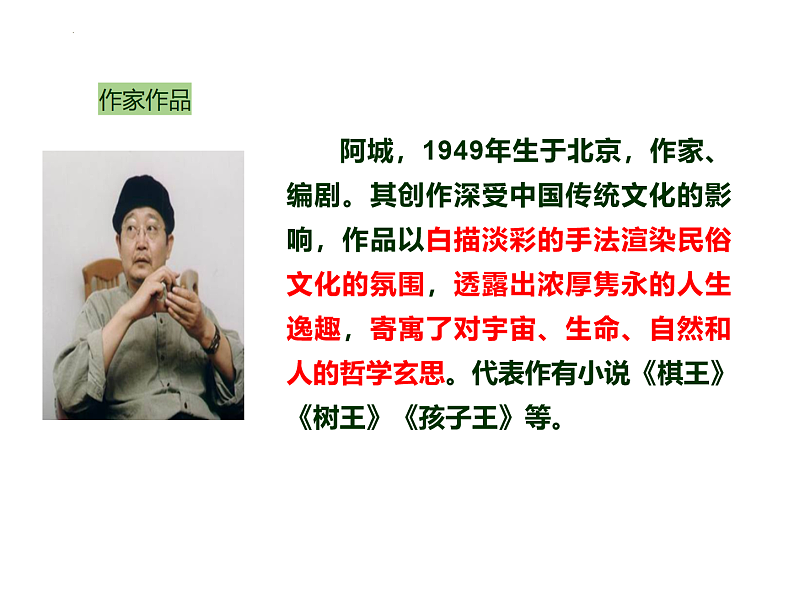 作家作品

阿城，1949年生于北京，作家、编剧。其创作深受中国传统文化的影响，作品以白描淡彩的手法渲染民俗文化的氛围，透露出浓厚隽永的人生逸趣，寄寓了对宇宙、生命、自然和人的哲学玄思。代表作有小说《棋王》《树王》《孩子王》等。